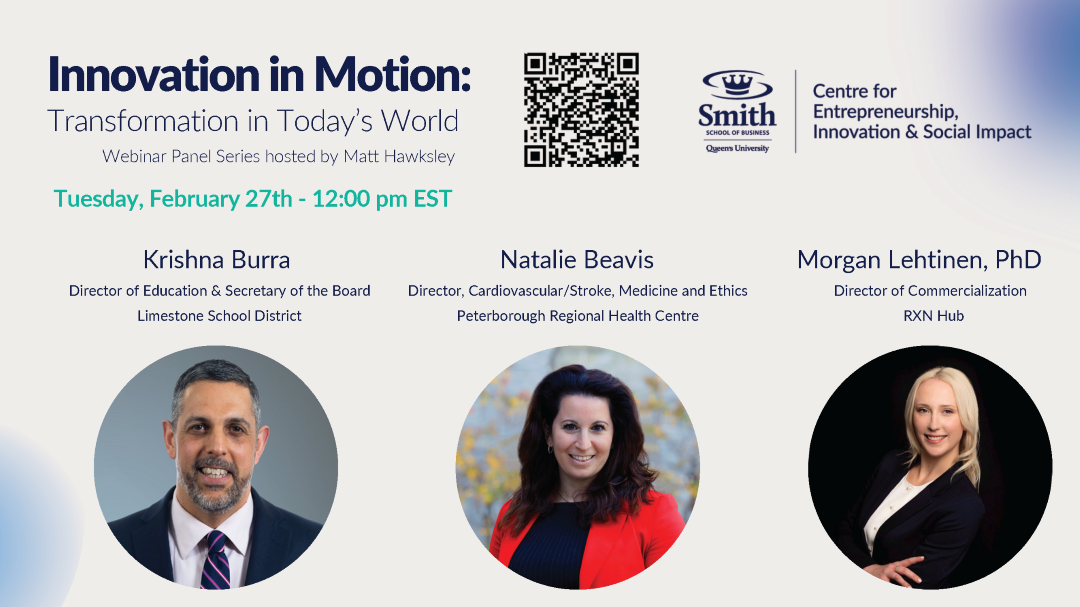 Innovation in Motion:
Transformation in Today's World
Webinar Panel Series hosted by Matt Hawksley

Tuesday, February 27th - 12:00 pm EST

Smith
SCHOOL OF BUSINESS
Queen's University

Centre for Entrepreneurship, Innovation & Social Impact

Krishna Burra
Director of Education & Secretary of the Board
Limestone School District

Natalie Beavis
Director, Cardiovascular/Stroke, Medicine and Ethics
Peterborough Regional Health Centre

Morgan Lehtinen, PhD
Director of Commercialization
RXN Hub